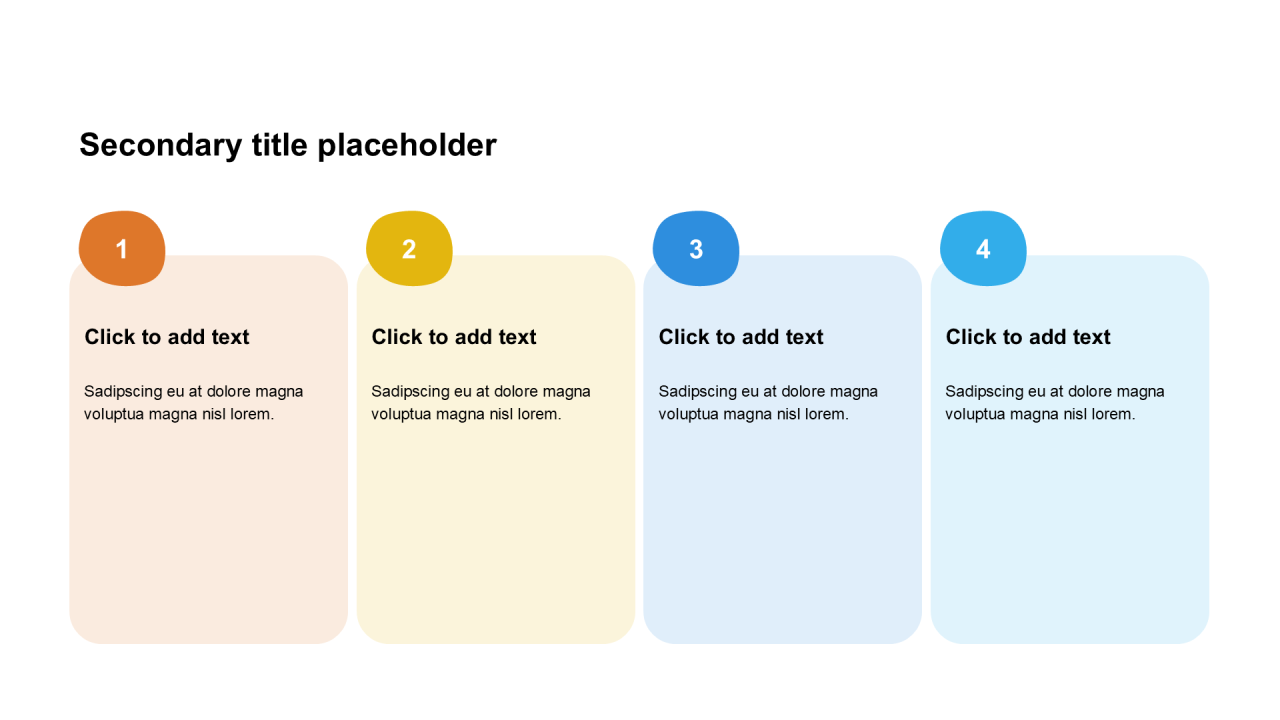 Secondary title placeholder

1

Click to add text

Sadipscing eu at dolore magna voluptua magna nisl lorem.

2

Click to add text

Sadipscing eu at dolore magna voluptua magna nisl lorem.

3

Click to add text

Sadipscing eu at dolore magna voluptua magna nisl lorem.

4

Click to add text

Sadipscing eu at dolore magna voluptua magna nisl lorem.